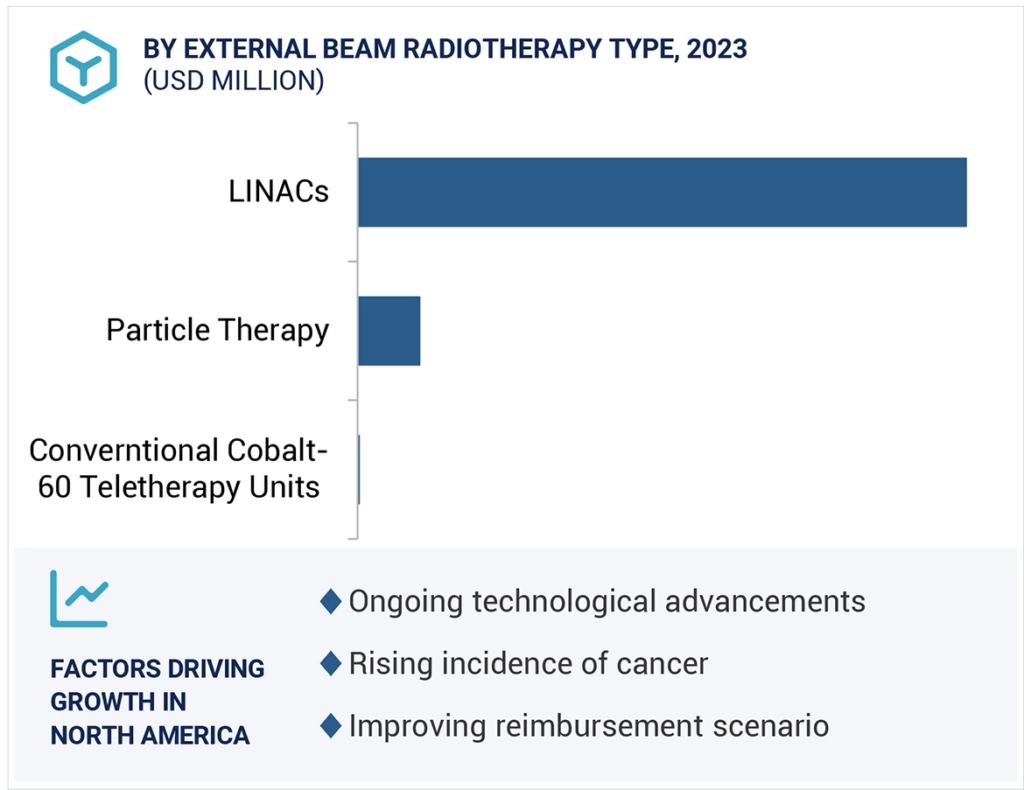 BY EXTERNAL BEAM RADIOTHERAPY TYPE, 2023
(USD MILLION)

LINACs

Particle Therapy

Converntional Cobalt-60 Teletherapy Units

FACTORS DRIVING GROWTH IN NORTH AMERICA

◆ Ongoing technological advancements
◆ Rising incidence of cancer
◆ Improving reimbursement scenario